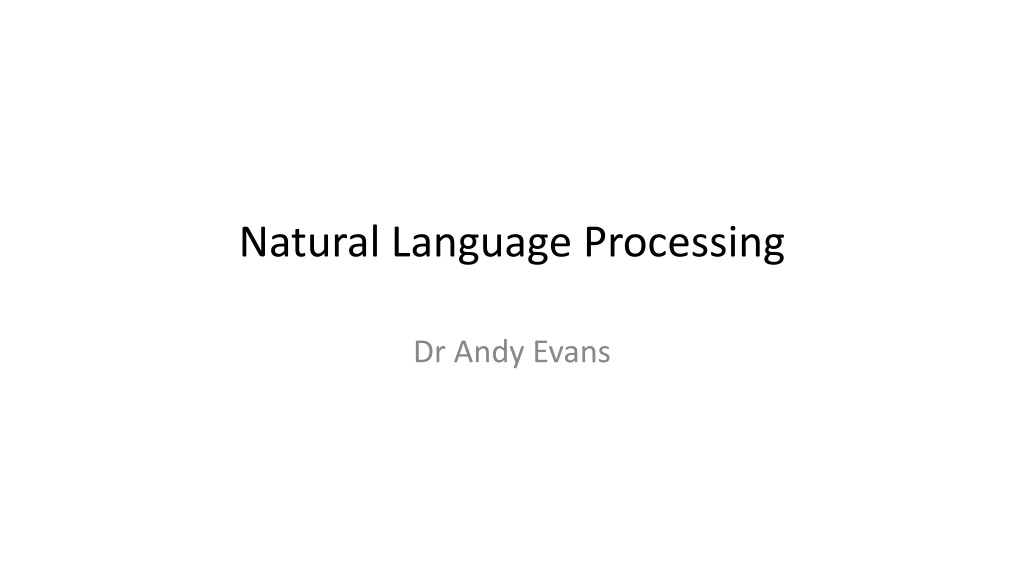 Natural Language Processing

Dr Andy Evans